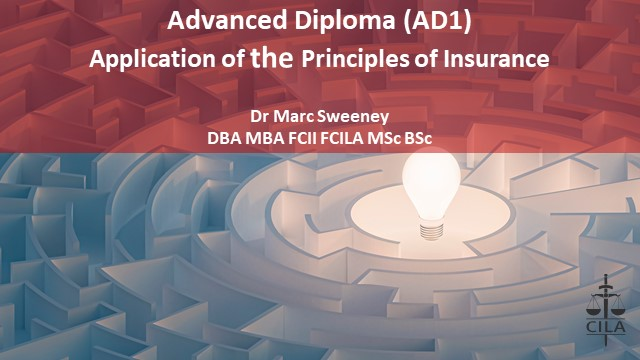 Advanced Diploma (AD1)
Application of the Principles of Insurance

Dr Marc Sweeney
DBA MBA FCII FCILA MSc BSc

CILA